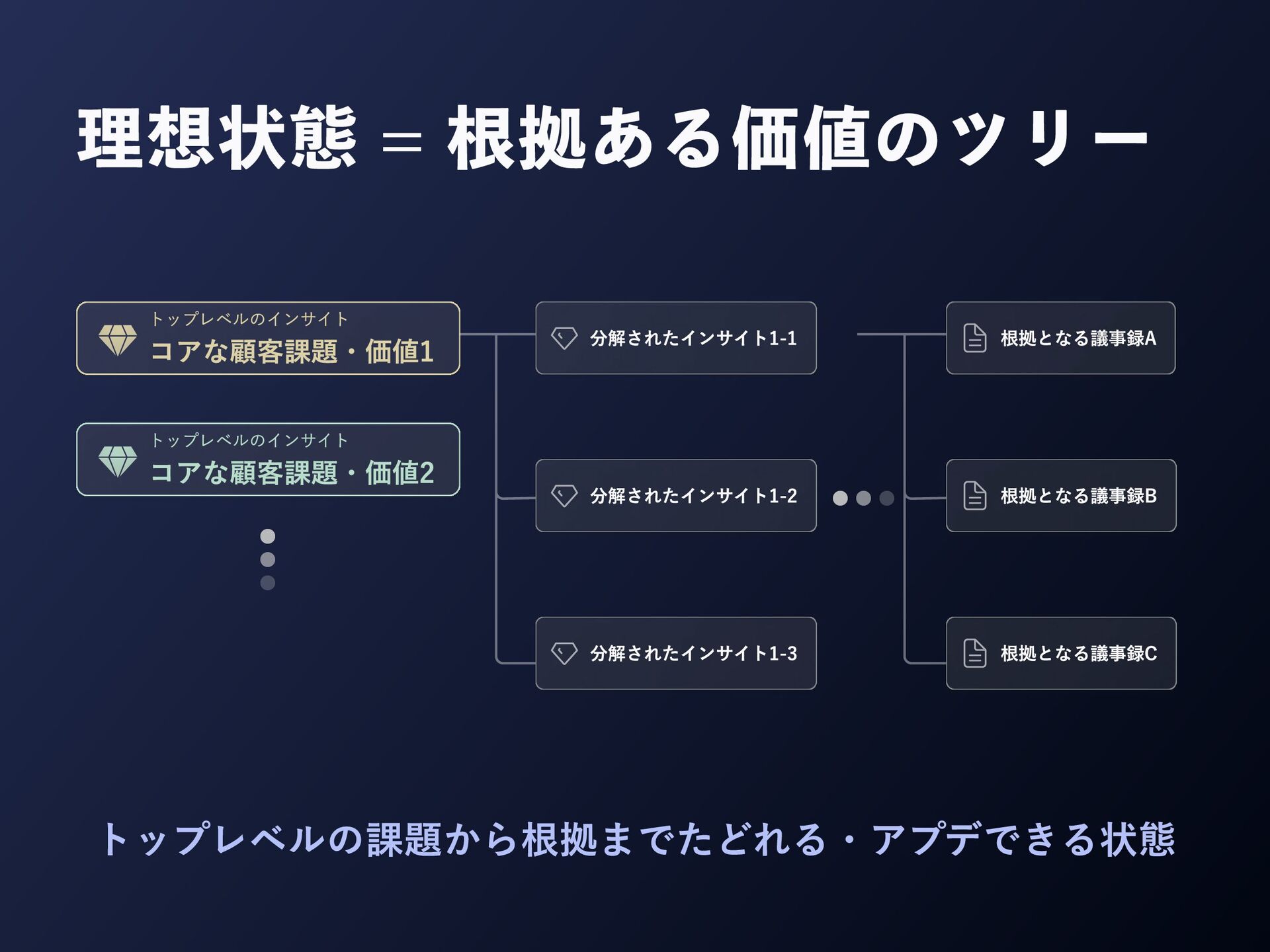 理想状態 = 根拠ある価値のツリー

トップレベルのインサイト
コアな顧客課題・価値1

トップレベルのインサイト
コアな顧客課題・価値2

分解されたインサイト1-1

分解されたインサイト1-2

分解されたインサイト1-3

根拠となる議事録A

根拠となる議事録B

根拠となる議事録C

トップレベルの課題から根拠までたどれる・アプデできる状態